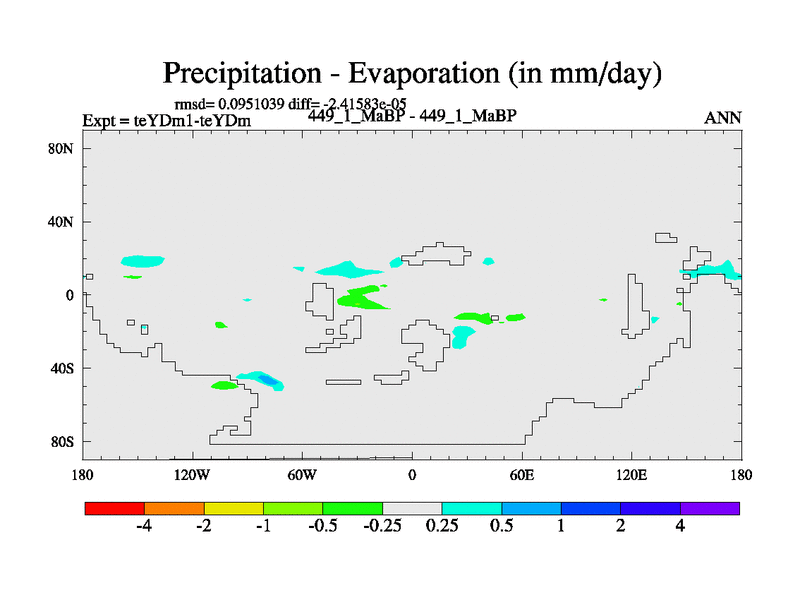 Precipitation - Evaporation (in mm/day)

rmsd= 0.0951039 diff= -2.41583e-05
Expt = teYDm1-teYDm
449_1_MaBP - 449_1_MaBP
ANN

80N
40N
0
40S
80S

180
120W
60W
0
60E
120E
180

-4
-2
-1
-0.5
-0.25
0.25
0.5
1
2
4